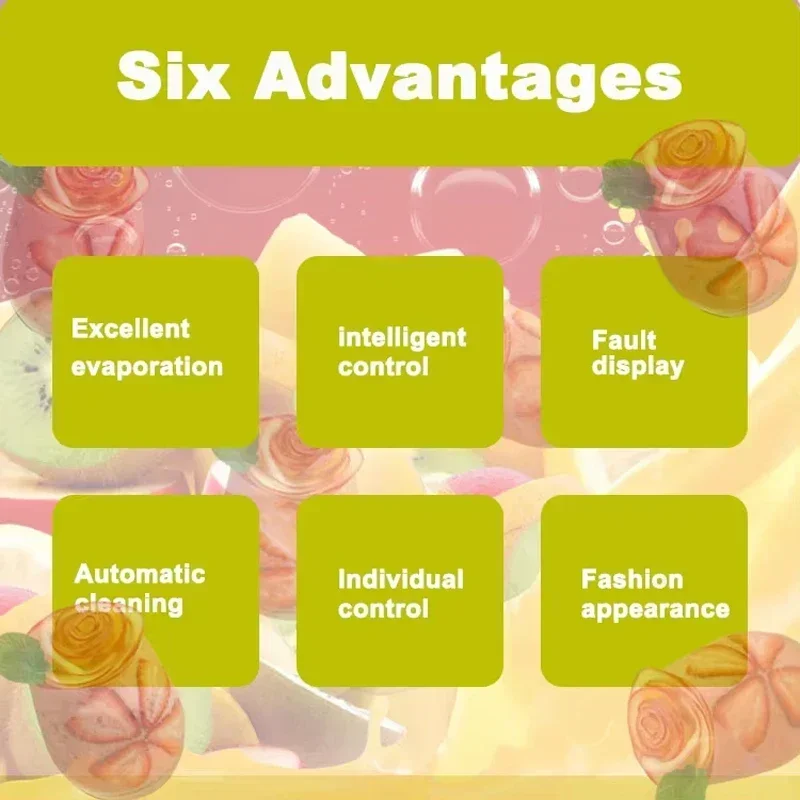 Six Advantages

Excellent evaporation

intelligent control

Fault display

Automatic cleaning

Individual control

Fashion appearance